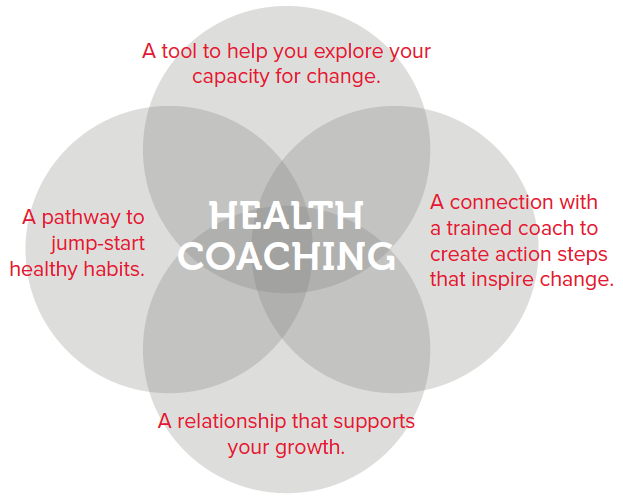 A tool to help you explore your capacity for change.

A pathway to jump-start healthy habits.

HEALTH COACHING

A connection with a trained coach to create action steps that inspire change.

A relationship that supports your growth.